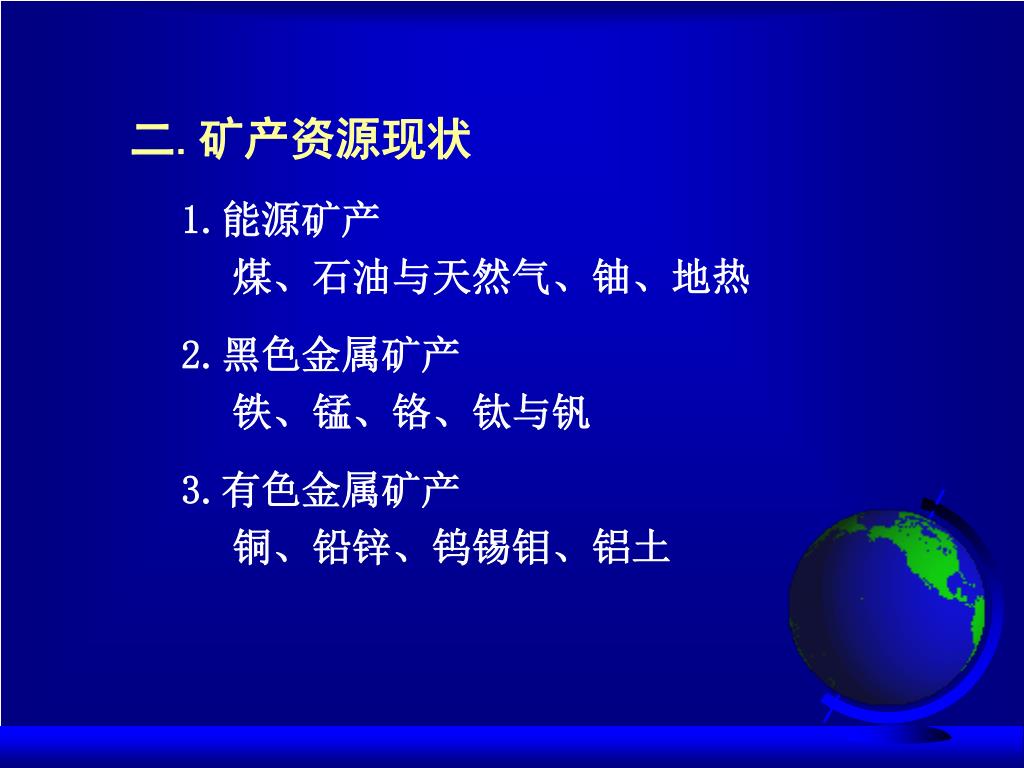 二. 矿产资源现状

1. 能源矿产
煤、石油与天然气、铀、地热

2. 黑色金属矿产
铁、锰、铬、钛与钒

3. 有色金属矿产
铜、铅锌、钨锡钼、铝土